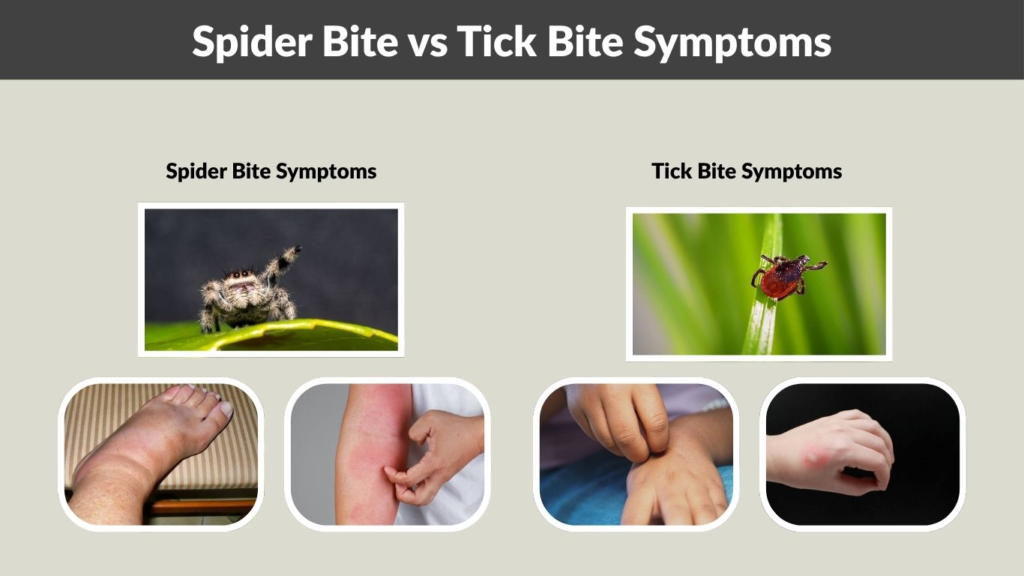 Spider Bite vs Tick Bite Symptoms

Spider Bite Symptoms

Tick Bite Symptoms